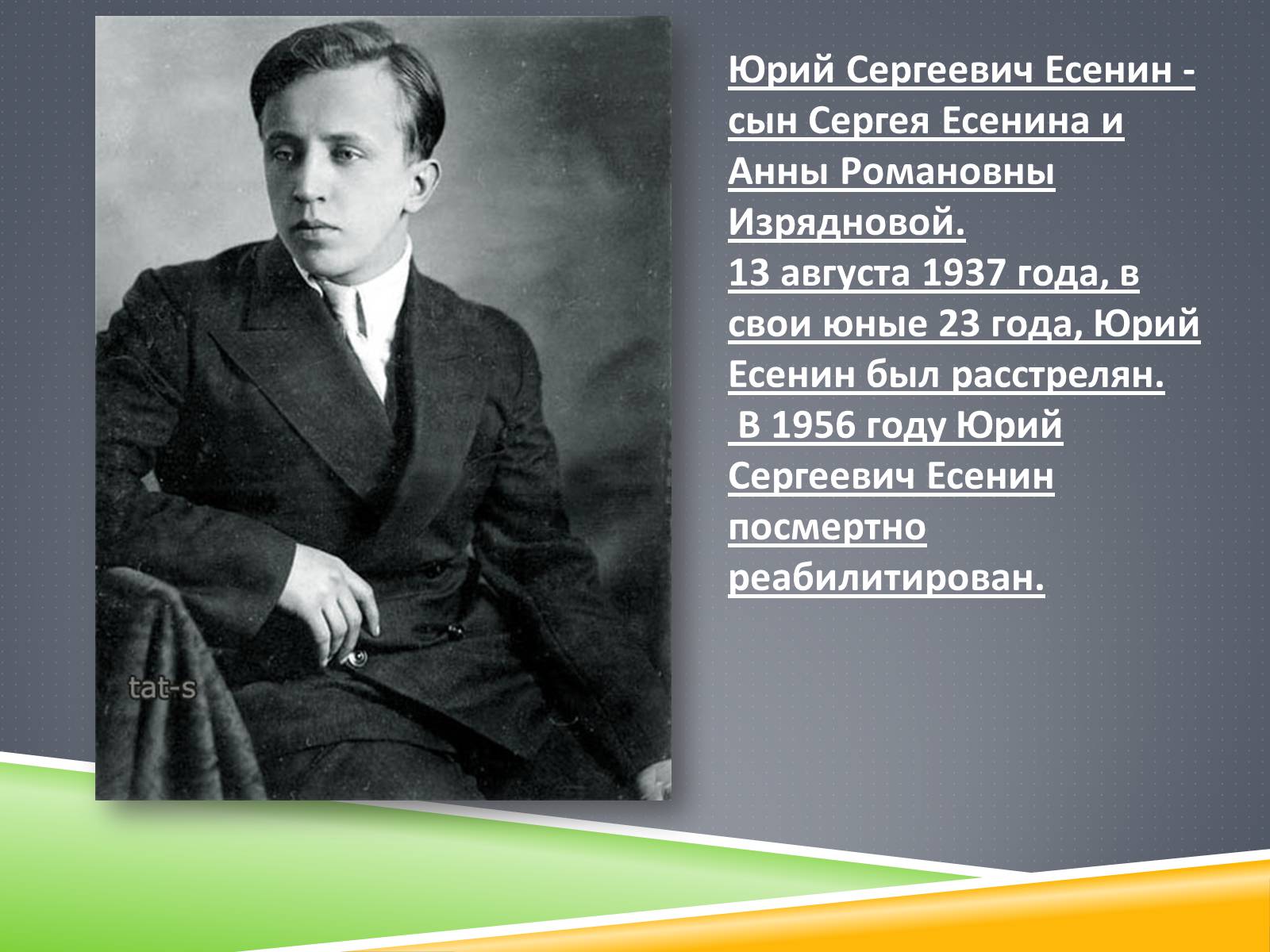 tat-s

Юрий Сергеевич Есенин - сын Сергея Есенина и Анны Романовны Изрядновой.
13 августа 1937 года, в свои юные 23 года, Юрий Есенин был расстрелян.
В 1956 году Юрий Сергеевич Есенин посмертно реабилитирован.